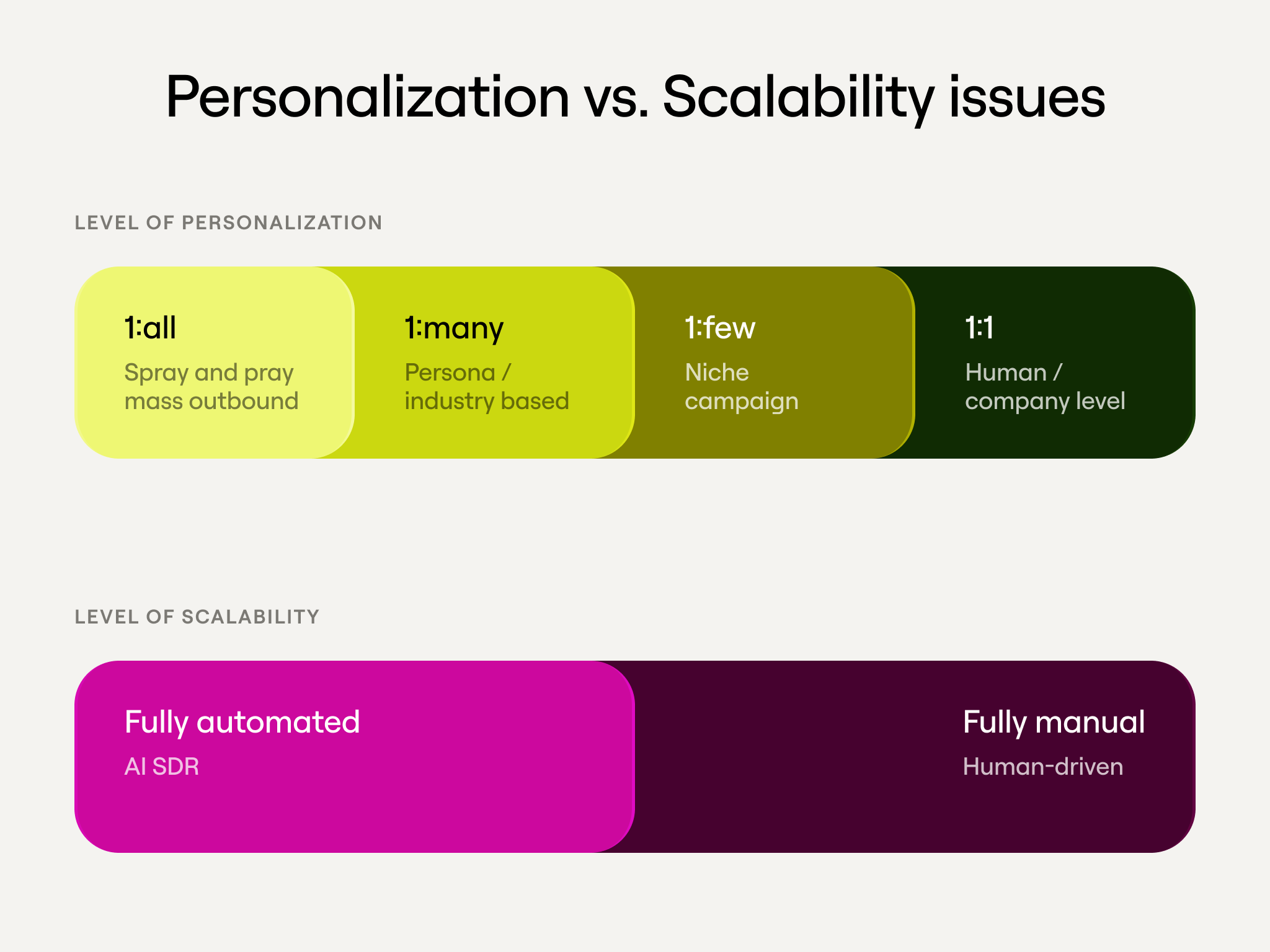 Personalization vs. Scalability issues

LEVEL OF PERSONALIZATION

1:all
Spray and pray mass outbound

1:many
Persona / industry based

1:few
Niche campaign

1:1
Human / company level

LEVEL OF SCALABILITY

Fully automated
AI SDR

Fully manual
Human-driven